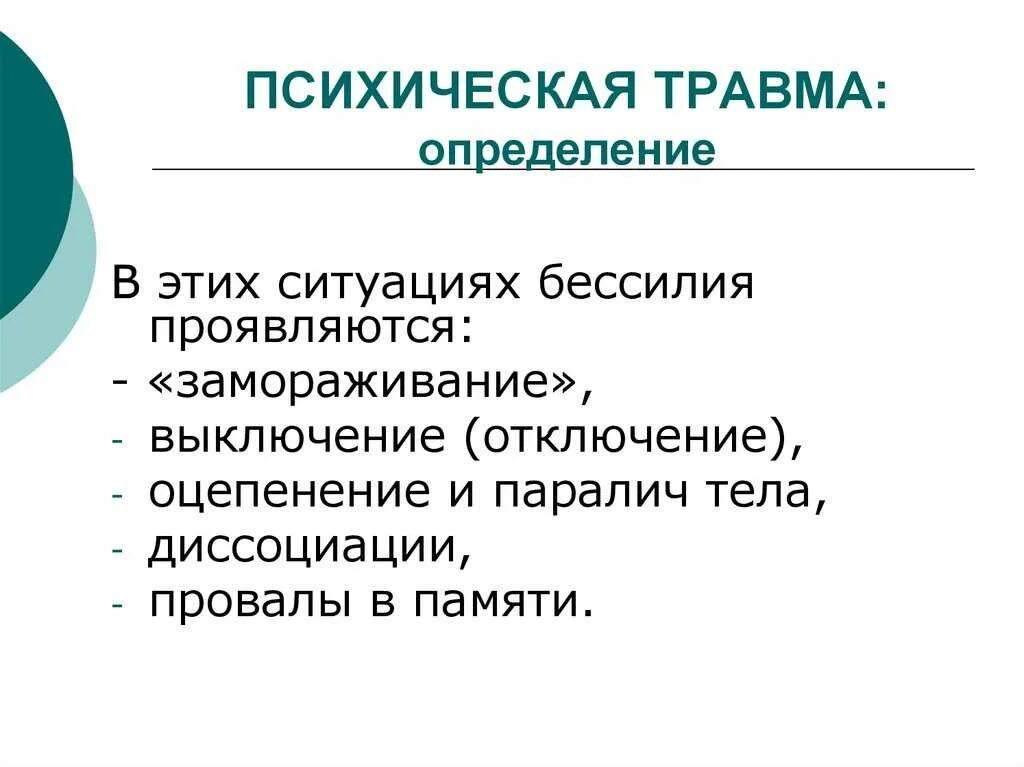 ПСИХИЧЕСКАЯ ТРАВМА:
определение

В этих ситуациях бессилия проявляются:
- «замораживание»,
- выключение (отключение),
- оцепенение и паралич тела,
- диссоциации,
- провалы в памяти.